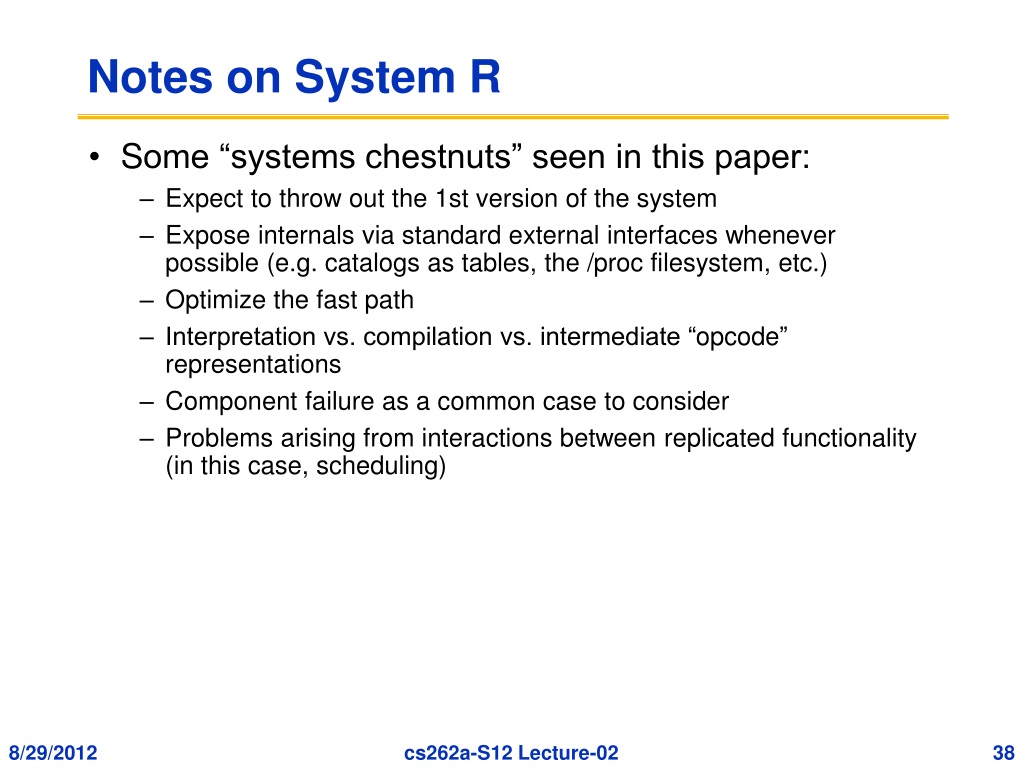 Notes on System R

• Some “systems chestnuts” seen in this paper:
– Expect to throw out the 1st version of the system
– Expose internals via standard external interfaces whenever possible (e.g. catalogs as tables, the /proc filesystem, etc.)
– Optimize the fast path
– Interpretation vs. compilation vs. intermediate “opcode” representations
– Component failure as a common case to consider
– Problems arising from interactions between replicated functionality (in this case, scheduling)

8/29/2012 cs262a-S12 Lecture-02 38